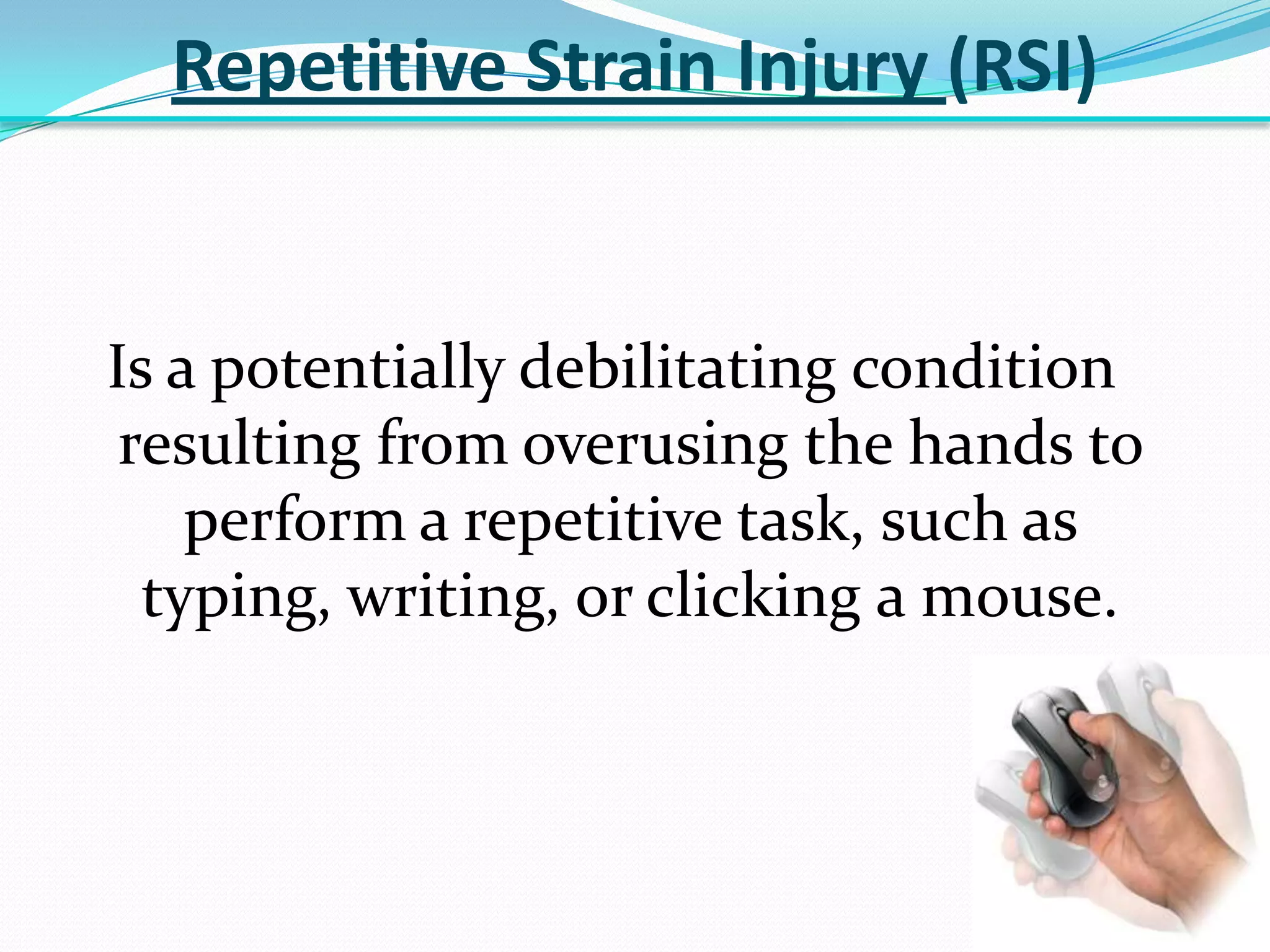 Repetitive Strain Injury (RSI)

Is a potentially debilitating condition resulting from overusing the hands to perform a repetitive task, such as typing, writing, or clicking a mouse.